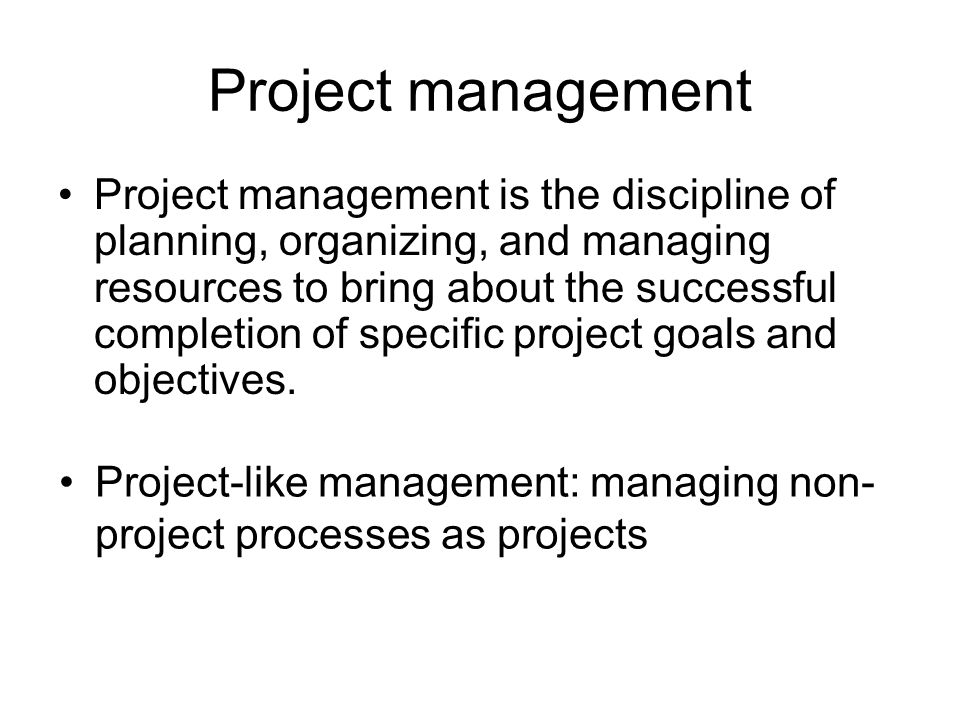 Project management

• Project management is the discipline of planning, organizing, and managing resources to bring about the successful completion of specific project goals and objectives.

• Project-like management: managing non-project processes as projects